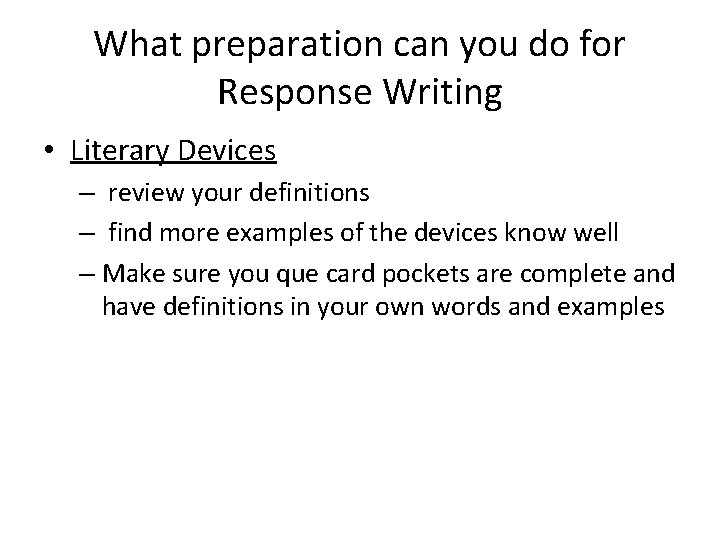 What preparation can you do for Response Writing

• Literary Devices
– review your definitions
– find more examples of the devices know well
– Make sure you que card pockets are complete and have definitions in your own words and examples